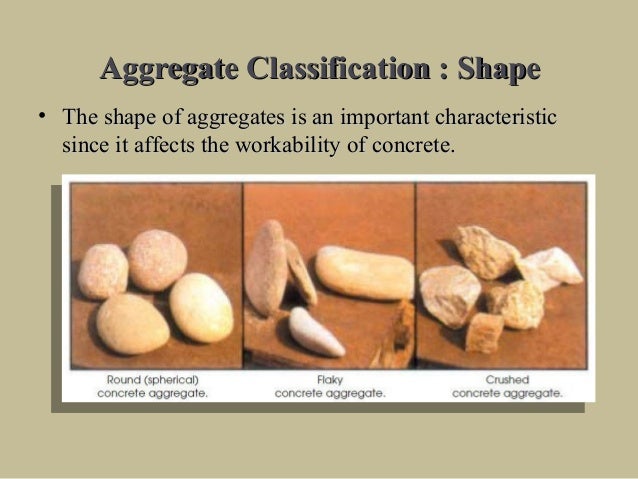 Aggregate Classification : Shape

• The shape of aggregates is an important characteristic since it affects the workability of concrete.

Round (spherical) concrete aggregate.

Flaky concrete aggregate.

Crushed concrete aggregate.